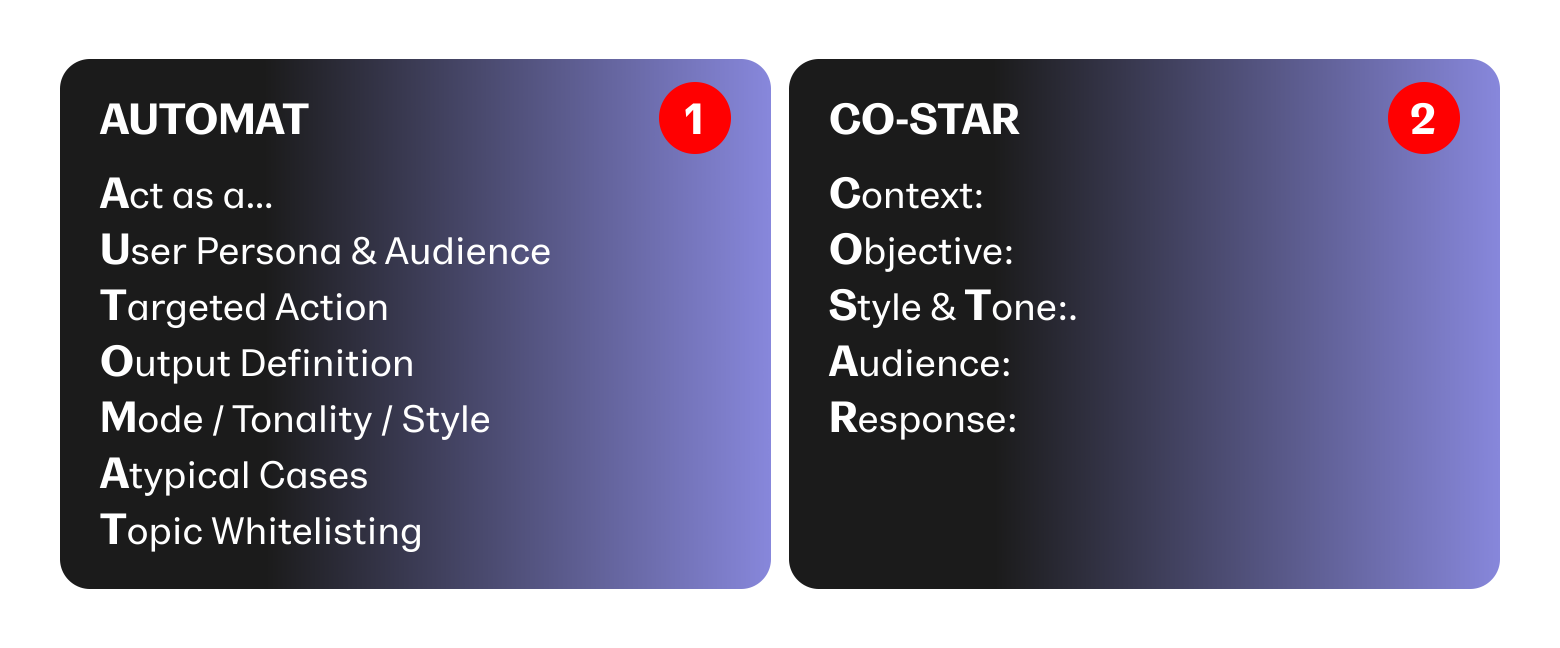 AUTOMAT

1

Act as a...
User Persona & Audience
Targeted Action
Output Definition
Mode / Tonality / Style
Atypical Cases
Topic Whitelisting

CO-STAR

2

Context:
Objective:
Style & Tone:.
Audience:
Response: